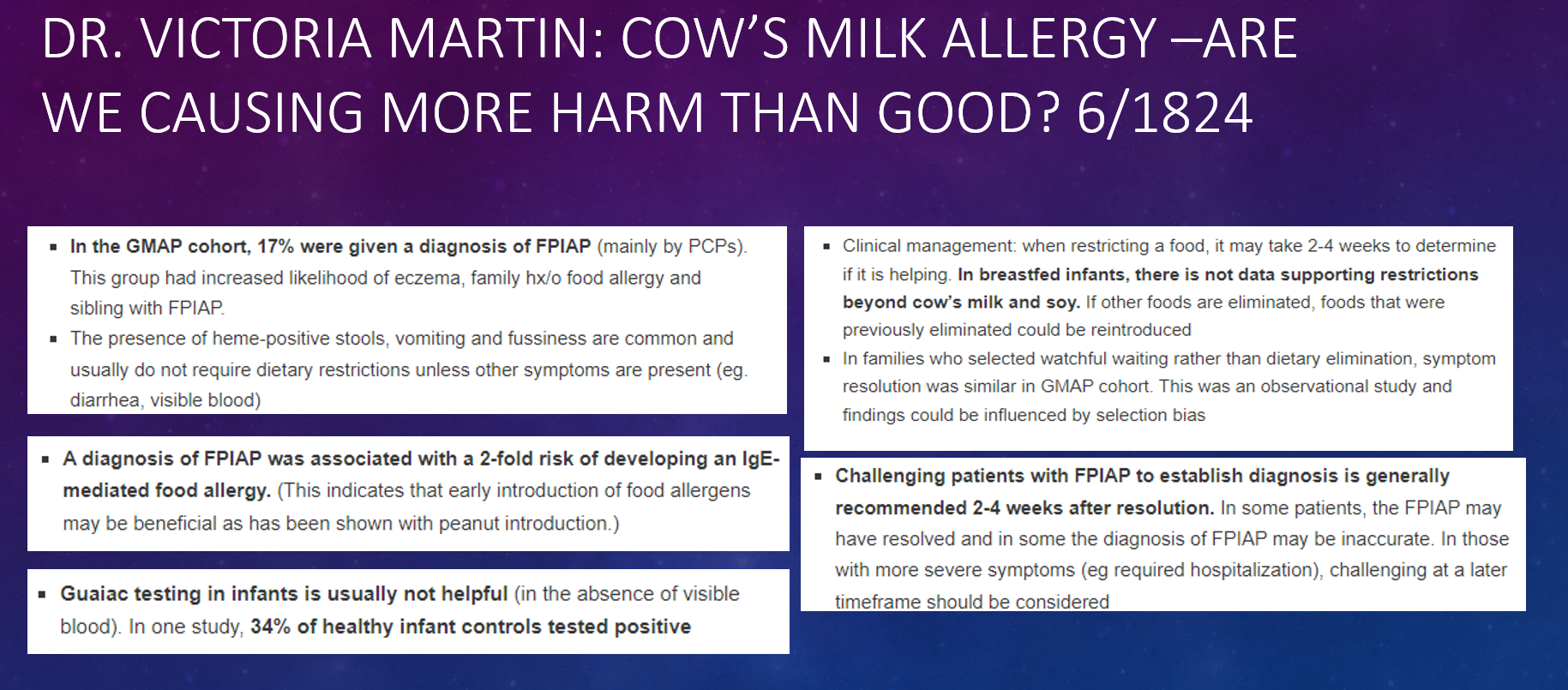 DR. VICTORIA MARTIN: COW'S MILK ALLERGY –ARE WE CAUSING MORE HARM THAN GOOD? 6/1824

▪ In the GMAP cohort, 17% were given a diagnosis of FPIAP (mainly by PCPs). This group had increased likelihood of eczema, family hx/o food allergy and sibling with FPIAP.
▪ The presence of heme-positive stools, vomiting and fussiness are common and usually do not require dietary restrictions unless other symptoms are present (eg. diarrhea, visible blood)

▪ A diagnosis of FPIAP was associated with a 2-fold risk of developing an IgE-mediated food allergy. (This indicates that early introduction of food allergens may be beneficial as has been shown with peanut introduction.)

▪ Guaiac testing in infants is usually not helpful (in the absence of visible blood). In one study, 34% of healthy infant controls tested positive

▪ Clinical management: when restricting a food, it may take 2-4 weeks to determine if it is helping. In breastfed infants, there is not data supporting restrictions beyond cow's milk and soy. If other foods are eliminated, foods that were previously eliminated could be reintroduced
▪ In families who selected watchful waiting rather than dietary elimination, symptom resolution was similar in GMAP cohort. This was an observational study and findings could be influenced by selection bias

▪ Challenging patients with FPIAP to establish diagnosis is generally recommended 2-4 weeks after resolution. In some patients, the FPIAP may have resolved and in some the diagnosis of FPIAP may be inaccurate. In those with more severe symptoms (eg required hospitalization), challenging at a later timeframe should be considered